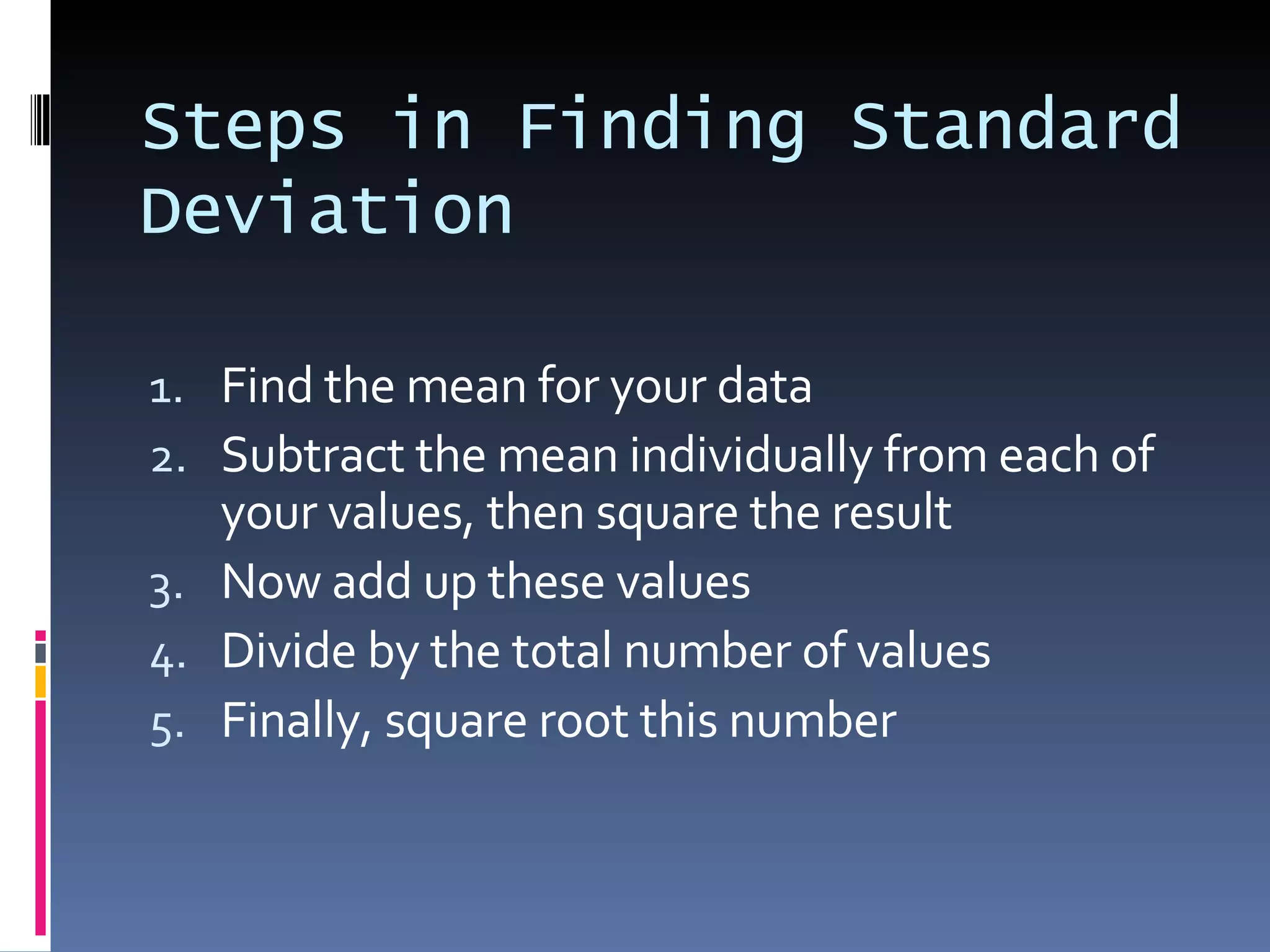 Steps in Finding Standard Deviation

1. Find the mean for your data
2. Subtract the mean individually from each of your values, then square the result
3. Now add up these values
4. Divide by the total number of values
5. Finally, square root this number